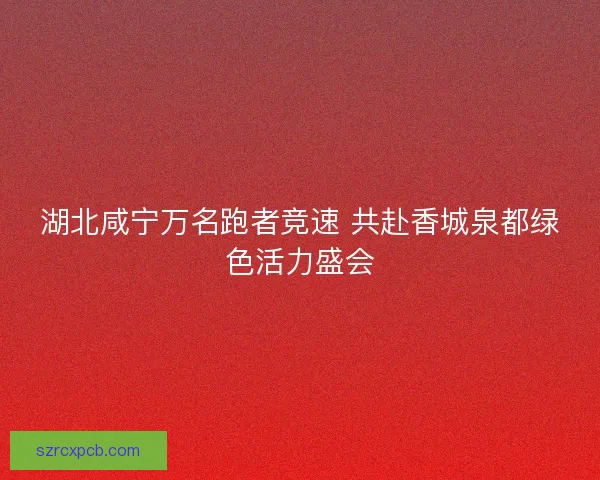 湖北咸宁万名跑者竞速 共赴香城泉都绿色活力盛会

szrcxpcb.com